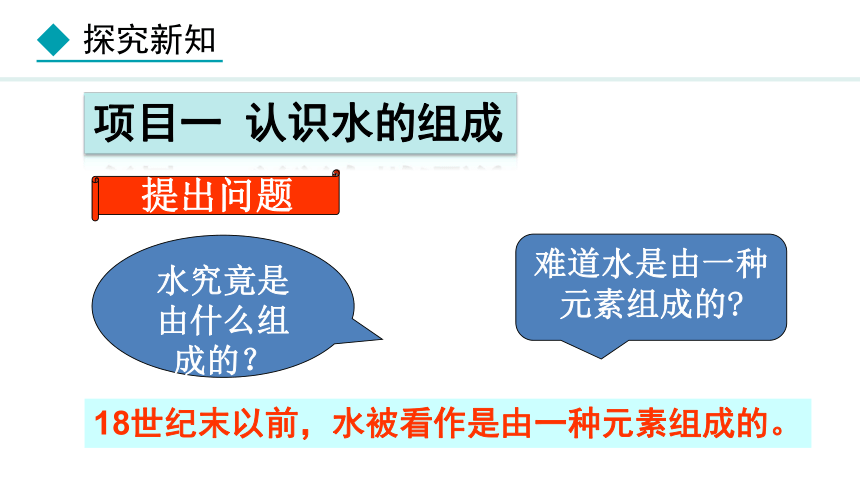 探究新知

项目一 认识水的组成

提出问题

水究竟是由什么组成的?

难道水是由一种元素组成的?

18世纪末以前，水被看作是由一种元素组成的。